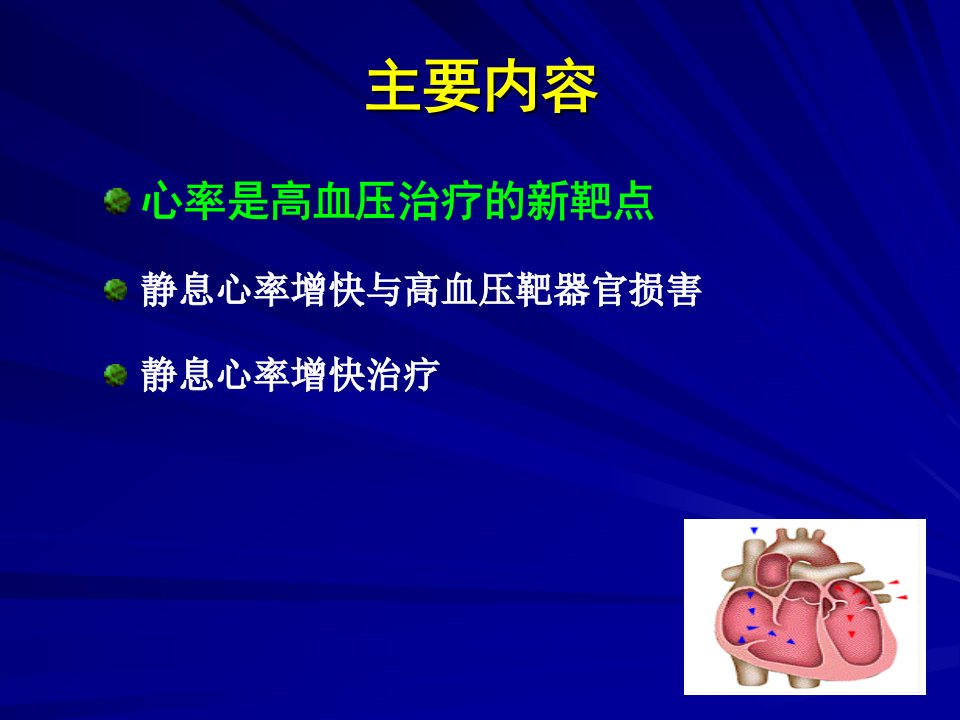 主要内容

心率是高血压治疗的新靶点

静息心率增快与高血压靶器官损害

静息心率增快治疗